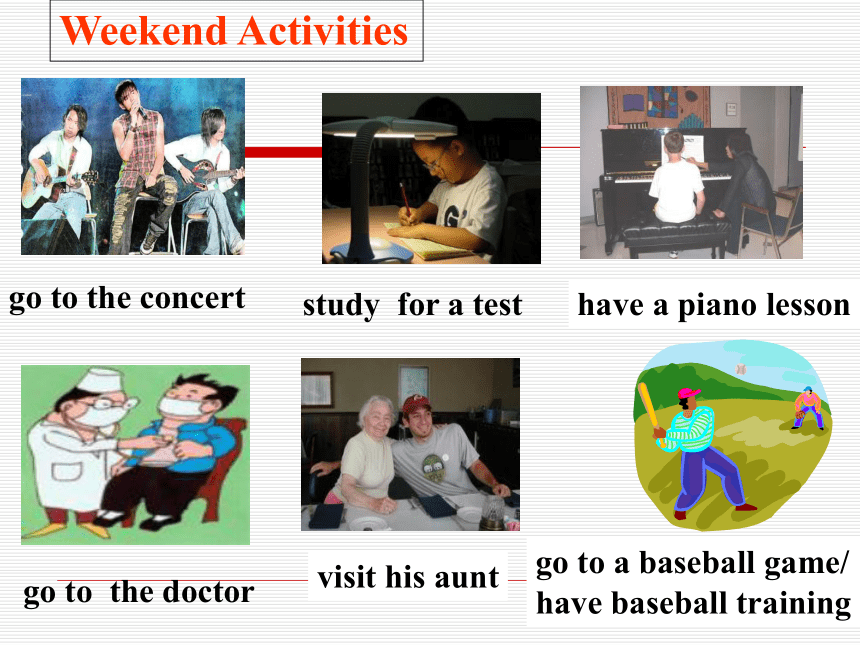 Weekend Activities

go to the concert

study for a test

have a piano lesson

go to the doctor

visit his aunt

go to a baseball game/ have baseball training